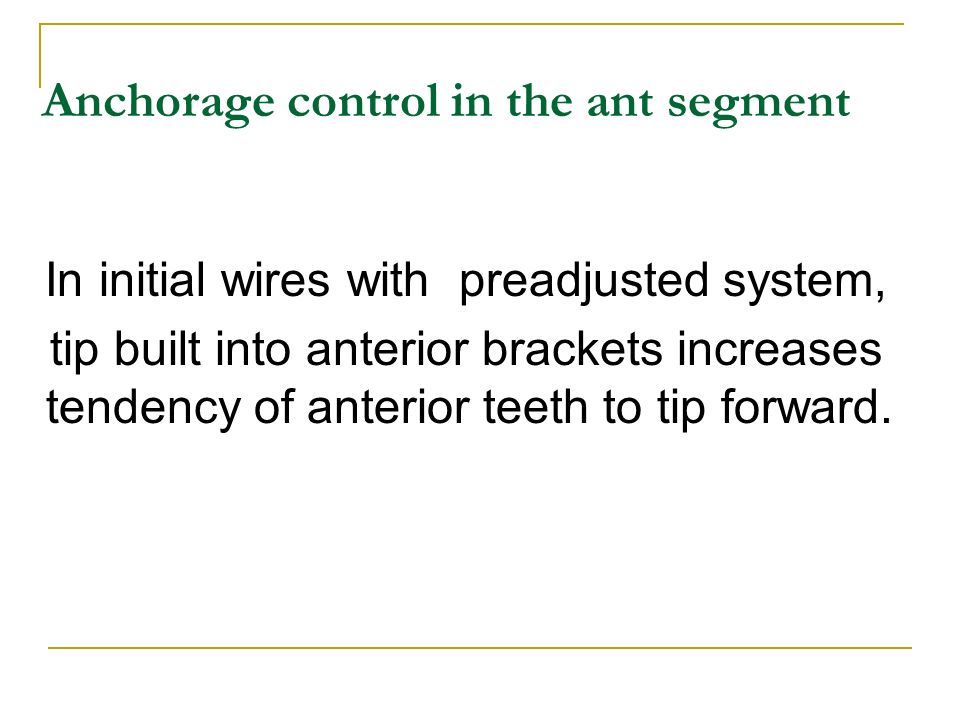 Anchorage control in the ant segment

In initial wires with preadjusted system, tip built into anterior brackets increases tendency of anterior teeth to tip forward.